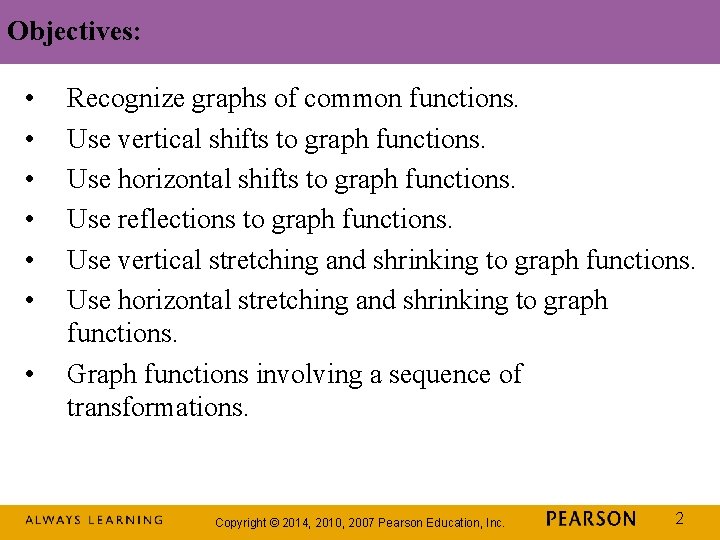 Objectives:

• Recognize graphs of common functions.
• Use vertical shifts to graph functions.
• Use horizontal shifts to graph functions.
• Use reflections to graph functions.
• Use vertical stretching and shrinking to graph functions.
• Use horizontal stretching and shrinking to graph functions.
• Graph functions involving a sequence of transformations.

ALWAYS LEARNING Copyright © 2014, 2010, 2007 Pearson Education, Inc. PEARSON 2